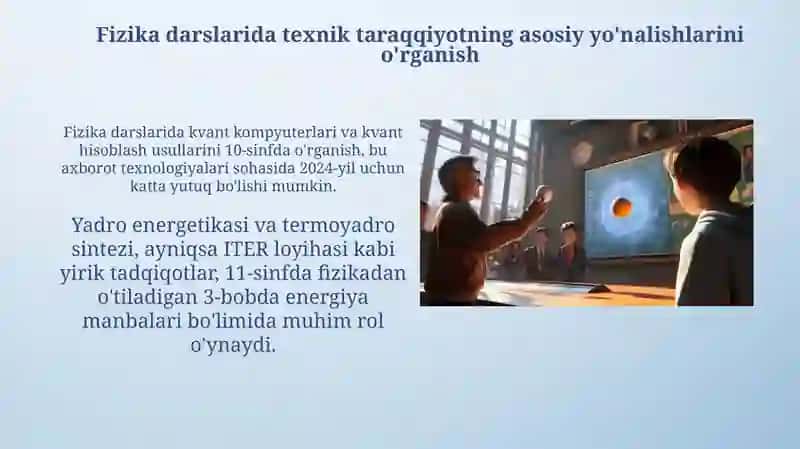 Fizika darslarida texnik taraqqiyotning asosiy yo'nalishlarini o'rganish

Fizika darslarida kvant kompyuterlari va kvant hisoblash usullarini 10-sinfda o'rganish, bu axborot texnologiyalari sohasida 2024-yil uchun katta yutuq bo'lishi mumkin.

Yadro energetikasi va termoyadro sintezi, ayniqsa ITER loyihasi kabi yirik tadqiqotlar, 11-sinfda fizikadan o'tiladigan 3-bobda energiya manbalari bo'limida muhim rol o'ynaydi.